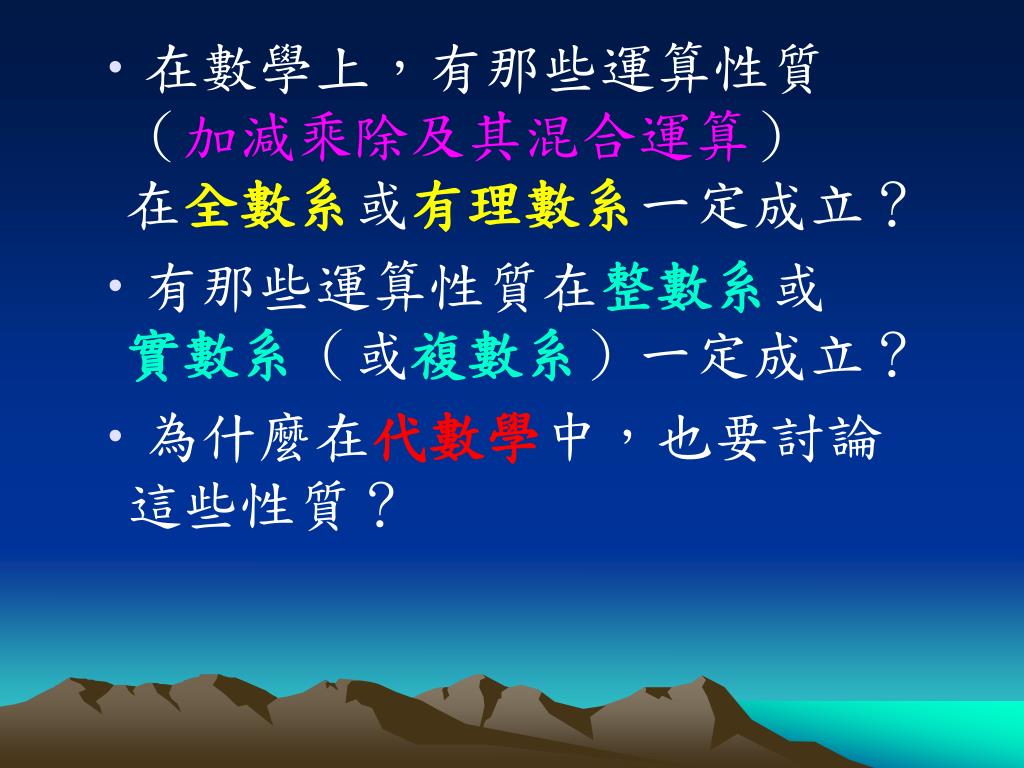 • 在數學上，有那些運算性質（加減乘除及其混合運算）在全數系或有理數系一定成立？

• 有那些運算性質在整數系或實數系（或複數系）一定成立？

• 為什麼在代數學中，也要討論這些性質？